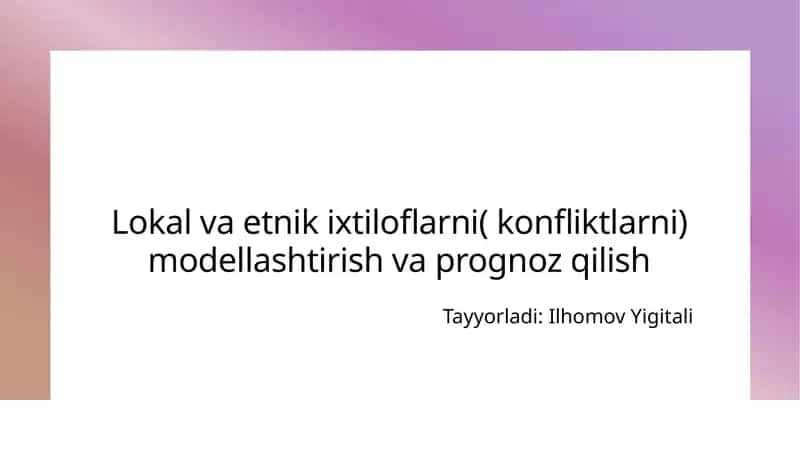 Lokal va etnik ixtiloflarni( konfliktlarni) modellashtirish va prognoz qilish

Tayyorladi: Ilhomov Yigitali